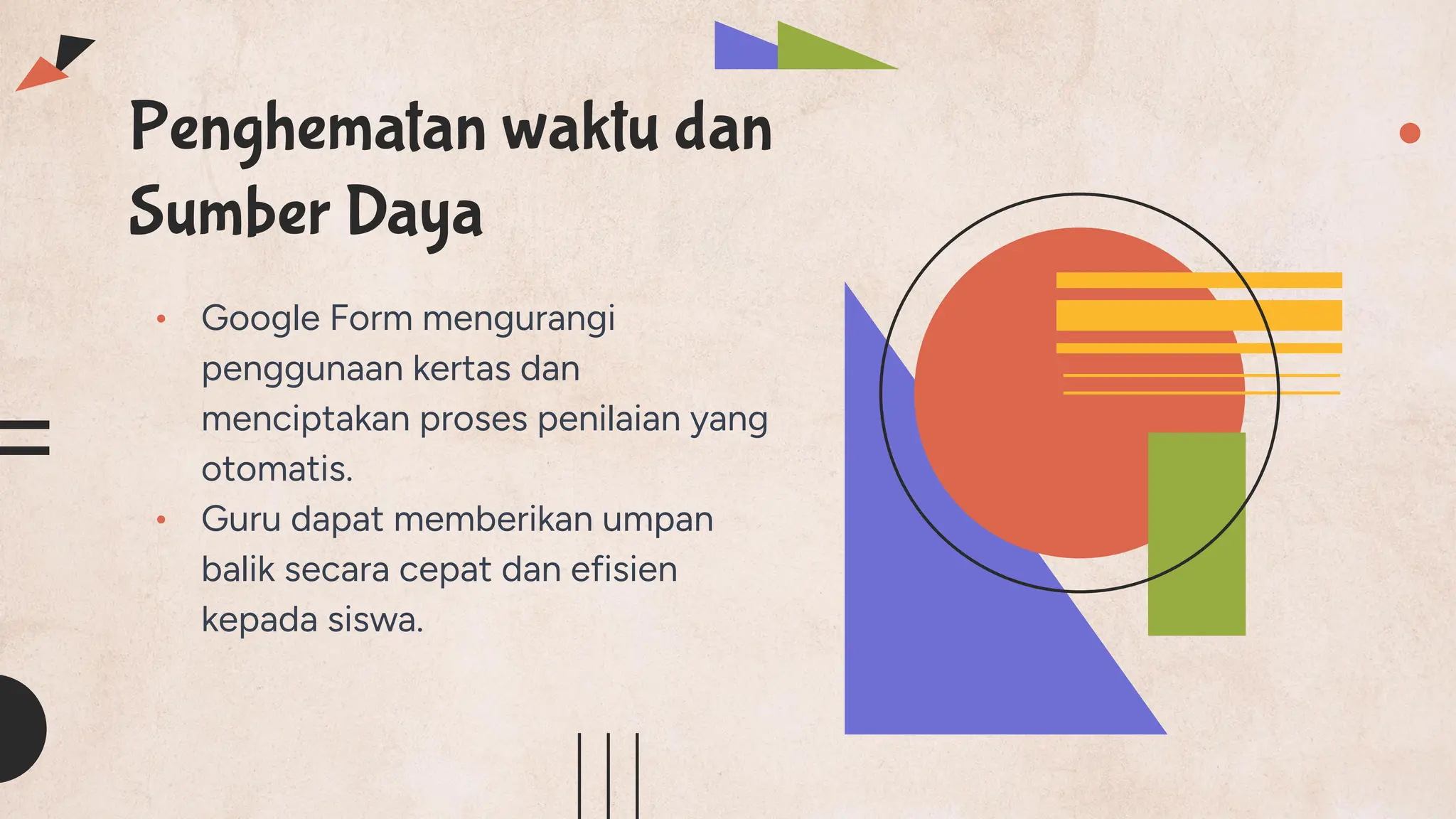 Penghematan waktu dan Sumber Daya

• Google Form mengurangi penggunaan kertas dan menciptakan proses penilaian yang otomatis.
• Guru dapat memberikan umpan balik secara cepat dan efisien kepada siswa.